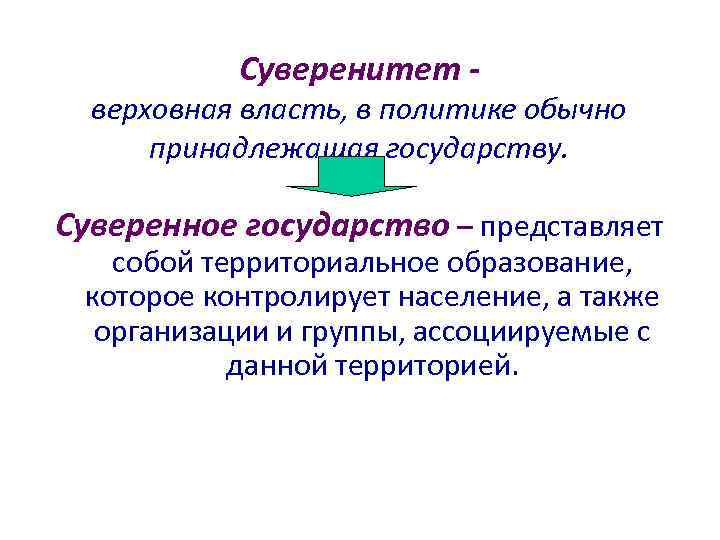 Суверенитет -
верховная власть, в политике обычно принадлежащая государству.

Суверенное государство – представляет собой территориальное образование, которое контролирует население, а также организации и группы, ассоциируемые с данной территорией.